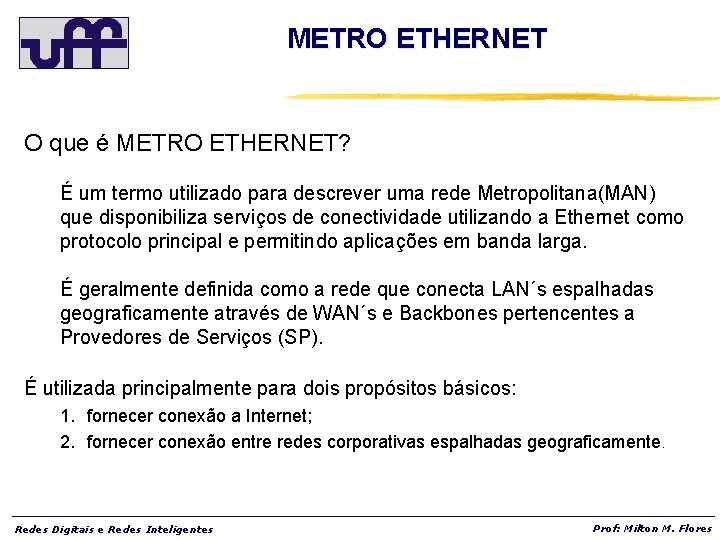 uff

METRO ETHERNET

O que é METRO ETHERNET?

É um termo utilizado para descrever uma rede Metropolitana(MAN) que disponibiliza serviços de conectividade utilizando a Ethernet como protocolo principal e permitindo aplicações em banda larga.

É geralmente definida como a rede que conecta LAN´s espalhadas geograficamente através de WAN´s e Backbones pertencentes a Provedores de Serviços (SP).

É utilizada principalmente para dois propósitos básicos:

1. fornecer conexão a Internet;
2. fornecer conexão entre redes corporativas espalhadas geograficamente.

Redes Digitais e Redes Inteligentes

Prof: Milton M. Flores